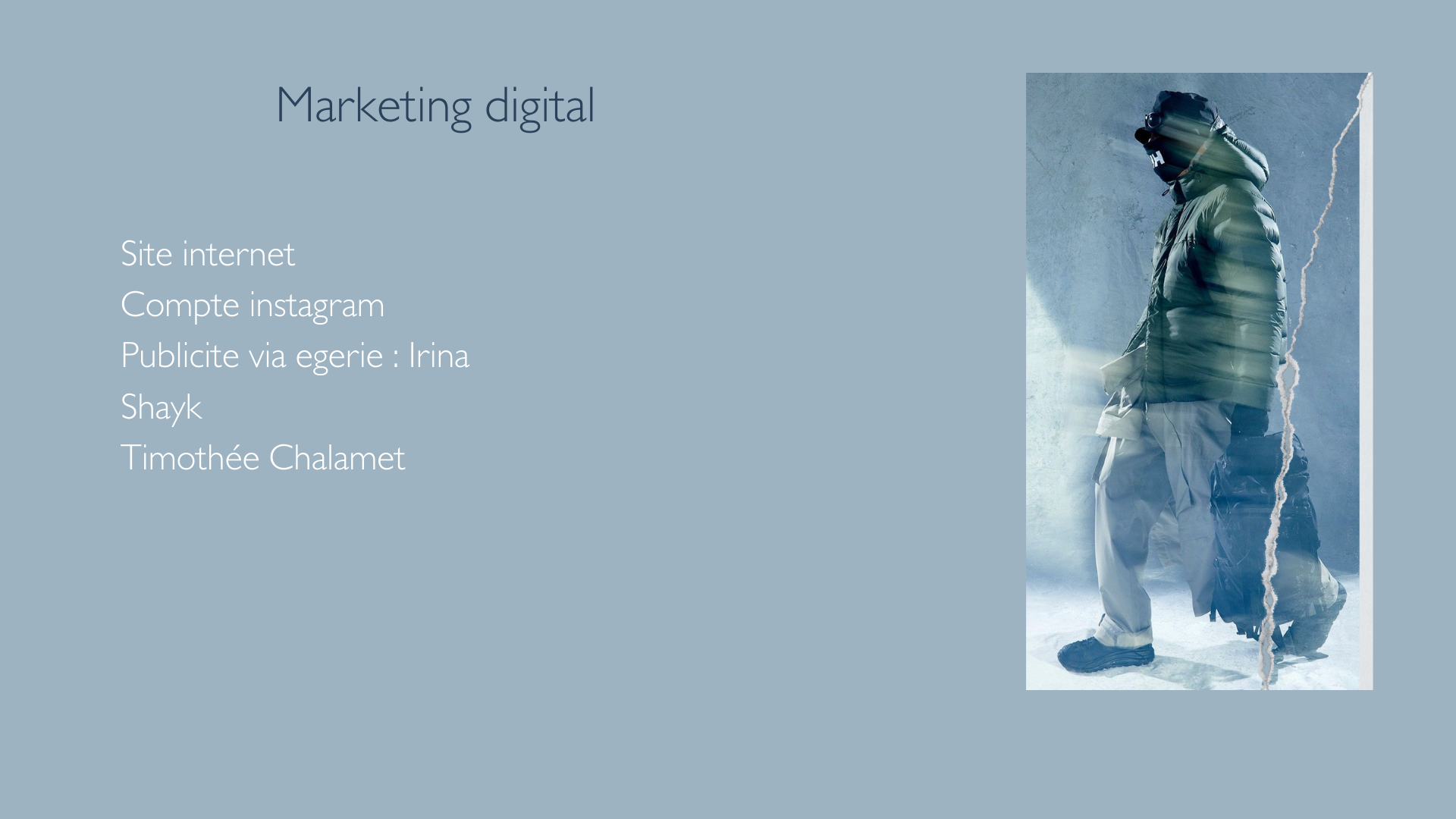 Marketing digital

Site internet
Compte instagram
Publicite via egerie : Irina
Shayk
Timothée Chalamet